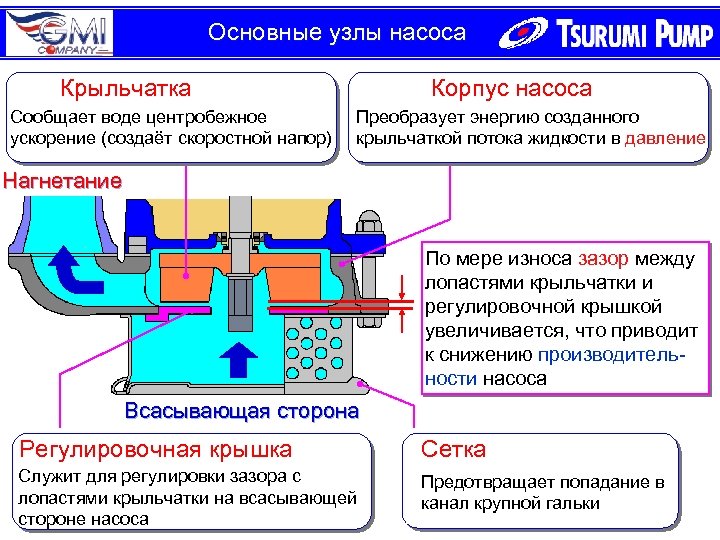 GMI COMPANY

Основные узлы насоса

TSURUMI PUMP

Крыльчатка

Сообщает воде центробежное ускорение (создаёт скоростной напор)

Корпус насоса

Преобразует энергию созданного крыльчаткой потока жидкости в давление

Нагнетание

По мере износа зазор между лопастями крыльчатки и регулировочной крышкой увеличивается, что приводит к снижению производительности насоса

Всасывающая сторона

Регулировочная крышка

Служит для регулировки зазора с лопастями крыльчатки на всасывающей стороне насоса

Сетка

Предотвращает попадание в канал крупной гальки